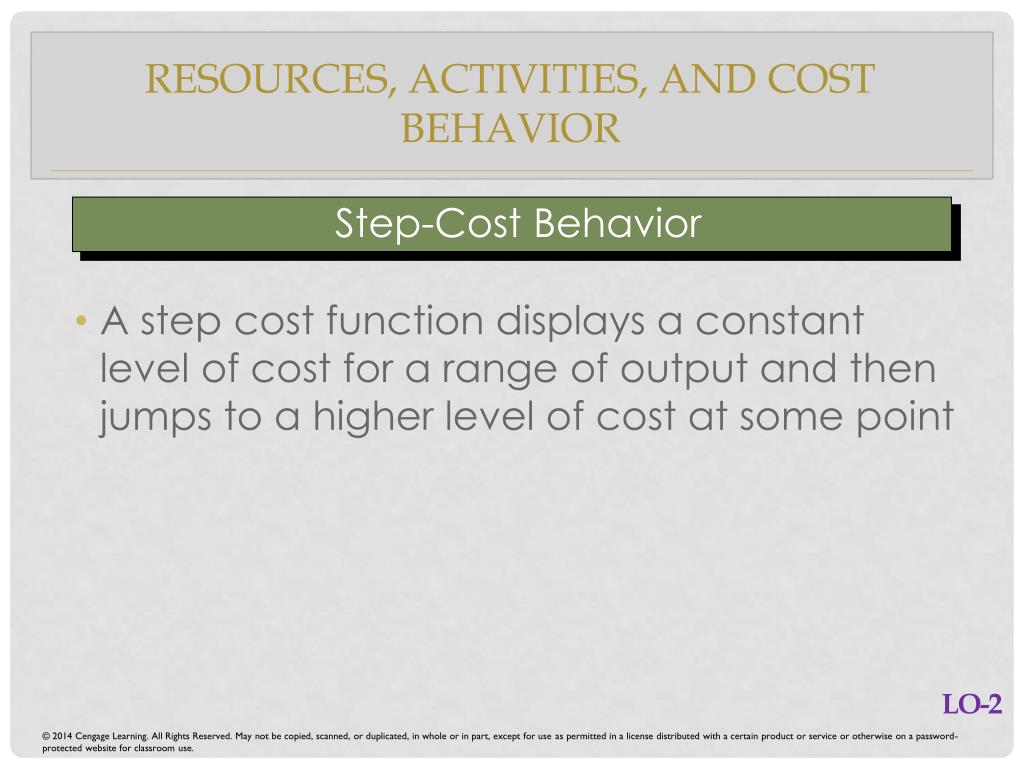 RESOURCES, ACTIVITIES, AND COST BEHAVIOR

Step-Cost Behavior

• A step cost function displays a constant level of cost for a range of output and then jumps to a higher level of cost at some point

LO-2

© 2014 Cengage Learning. All Rights Reserved. May not be copied, scanned, or duplicated, in whole or in part, except for use as permitted in a license distributed with a certain product or service or otherwise on a password-protected website for classroom use.